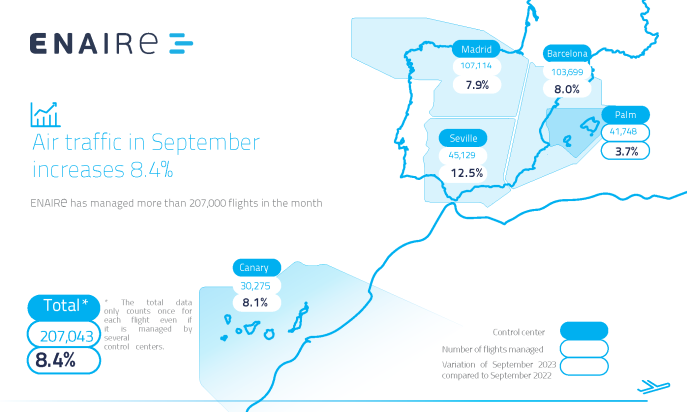 ENAIRe

Air traffic in September increases 8.4%

ENAIRe has managed more than 207,000 flights in the month

Madrid
107,114
7.9%

Barcelona
103,699
8.0%

Palm
41,748
3.7%

Seville
45,129
12.5%

Canary
30,275
8.1%

Total*
207,043
8.4%

* The total data only counts once for each flight even if it is managed by several control centers.

Control center
Number of flights managed
Variation of September 2023 compared to September 2022